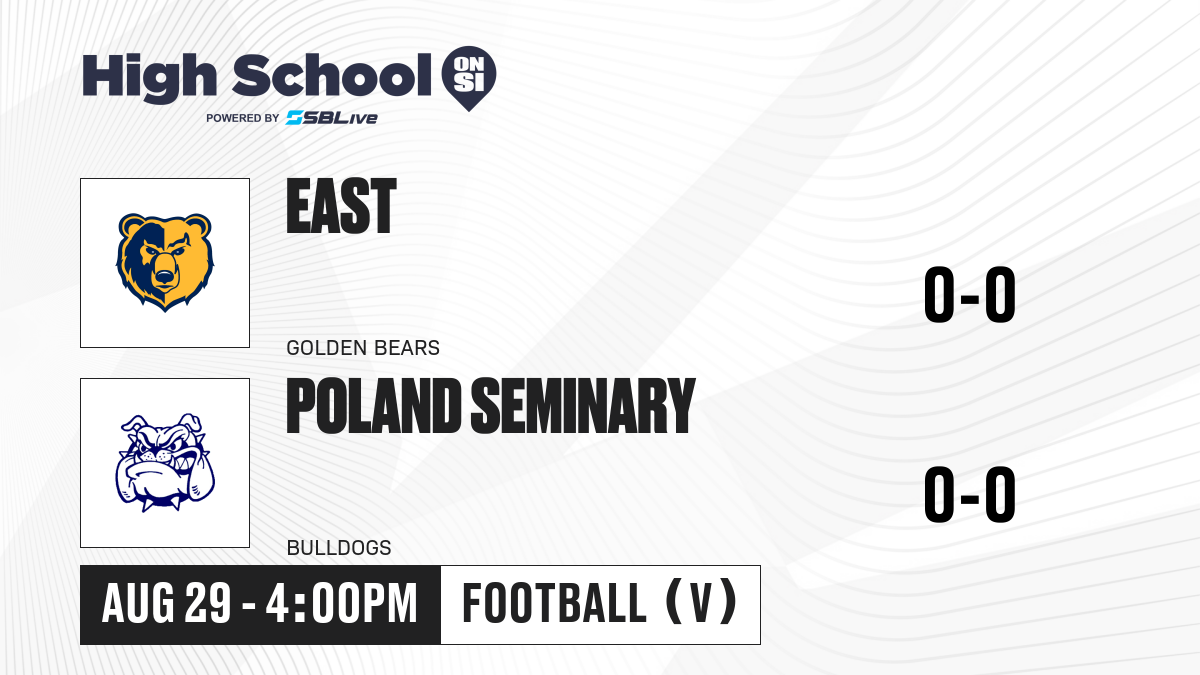 High School ON SI
POWERED BY SBLive

EAST
GOLDEN BEARS
0-0

POLAND SEMINARY
BULLDOGS
0-0

AUG 29 - 4:00PM
FOOTBALL (V)